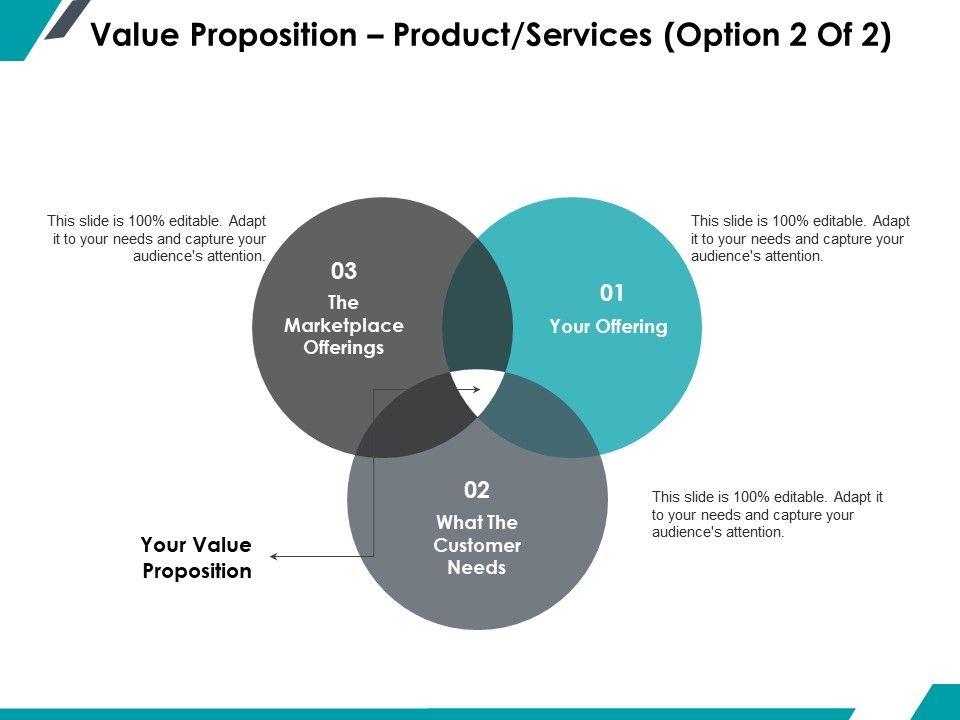 Value Proposition – Product/Services (Option 2 Of 2)

This slide is 100% editable. Adapt it to your needs and capture your audience's attention.

03
The Marketplace Offerings

01
Your Offering

This slide is 100% editable. Adapt it to your needs and capture your audience's attention.

02
What The Customer Needs

This slide is 100% editable. Adapt it to your needs and capture your audience's attention.

Your Value Proposition